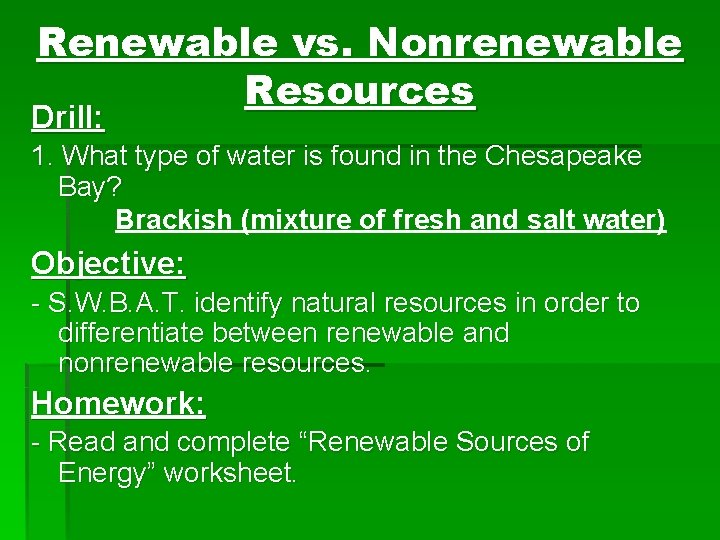 Renewable vs. Nonrenewable Resources

Drill:

1. What type of water is found in the Chesapeake Bay?

Brackish (mixture of fresh and salt water)

Objective:

- S.W.B.A.T. identify natural resources in order to differentiate between renewable and nonrenewable resources.

Homework:

- Read and complete “Renewable Sources of Energy” worksheet.